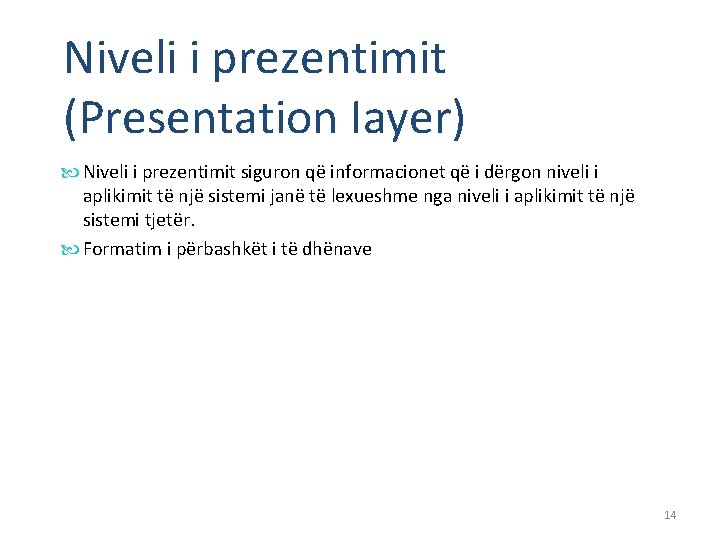 Niveli i prezentimit (Presentation layer)

Niveli i prezentimit siguron që informacionet që i dërgon niveli i aplikimit të një sistemi janë të lexueshme nga niveli i aplikimit të një sistemi tjetër.

Formatim i përbashkët i të dhënave

14